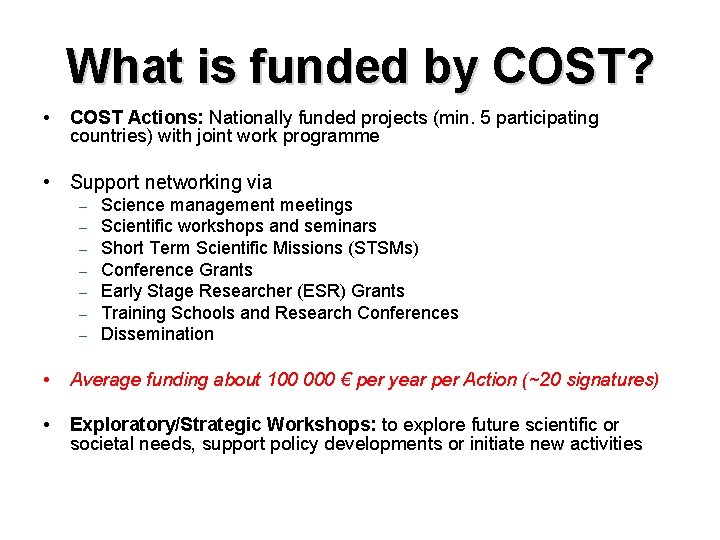 What is funded by COST?

• COST Actions: Nationally funded projects (min. 5 participating countries) with joint work programme

• Support networking via
– Science management meetings
– Scientific workshops and seminars
– Short Term Scientific Missions (STSMs)
– Conference Grants
– Early Stage Researcher (ESR) Grants
– Training Schools and Research Conferences
– Dissemination

• Average funding about 100 000 € per year per Action (~20 signatures)

• Exploratory/Strategic Workshops: to explore future scientific or societal needs, support policy developments or initiate new activities